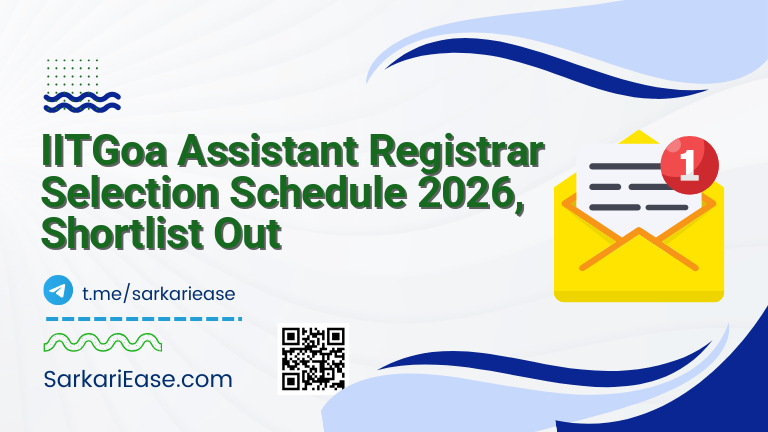 IITGoa Assistant Registrar Selection Schedule 2026, Shortlist Out

1

t.me/sarkariease

SarkariEase.com